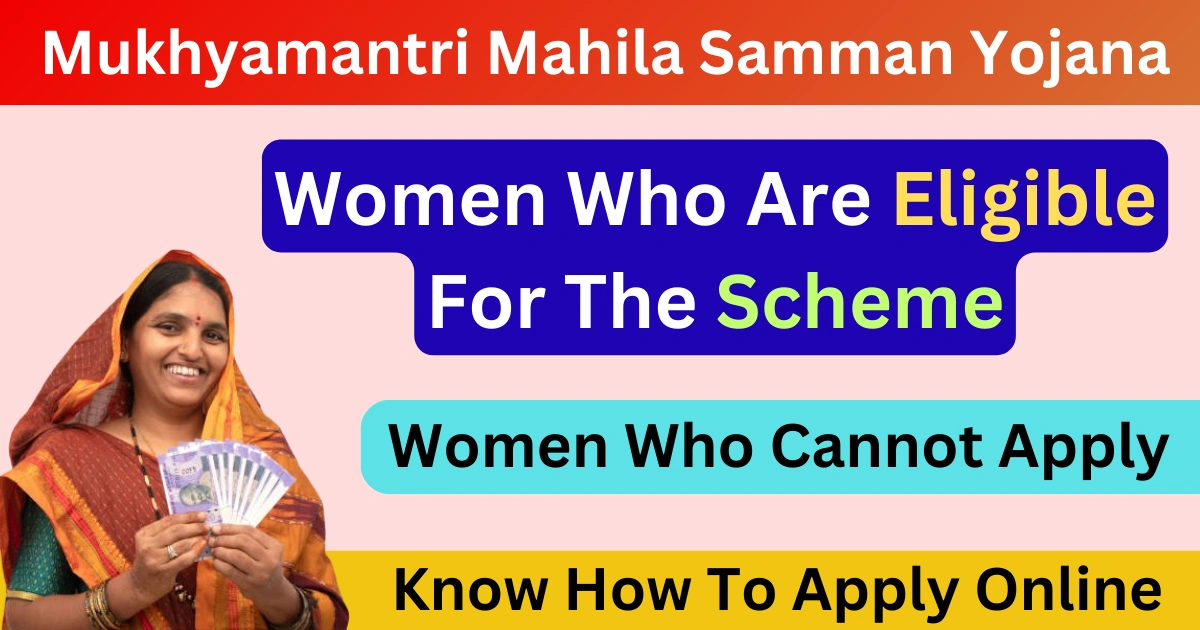 Mukhyamantri Mahila Samman Yojana

Women Who Are Eligible For The Scheme

Women Who Cannot Apply

Know How To Apply Online